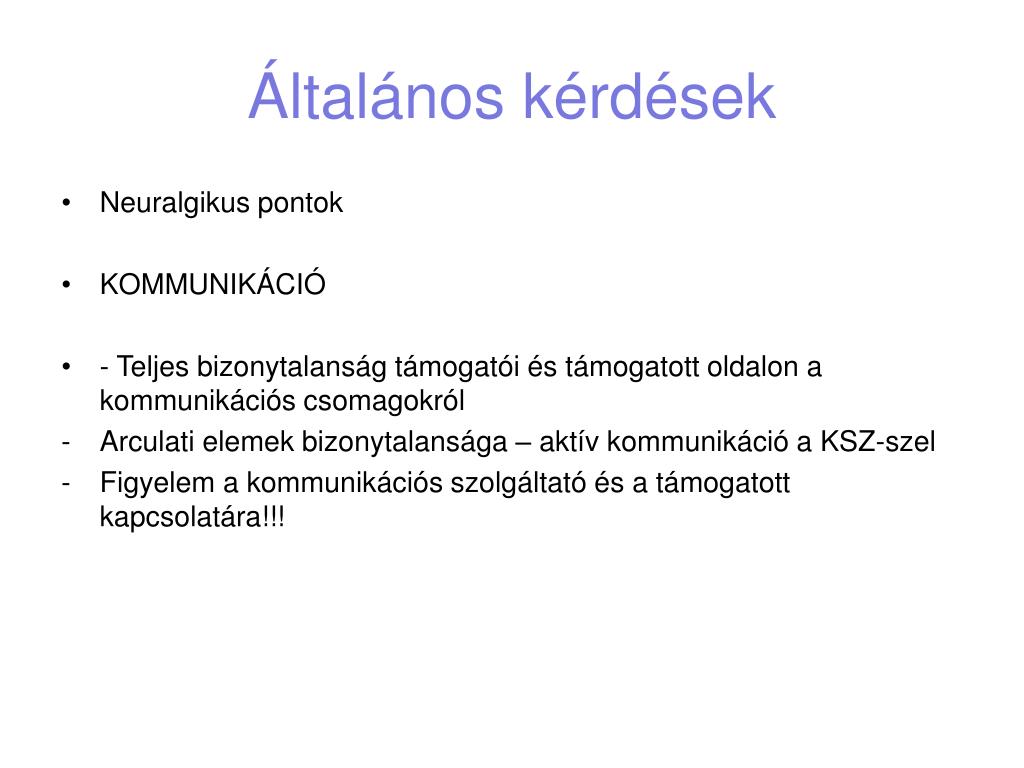 Általános kérdések

• Neuralgikus pontok

• KOMMUNIKÁCIÓ

• - Teljes bizonytalanság támogatói és támogatott oldalon a kommunikációs csomagokról
- Arculati elemek bizonytalansága – aktív kommunikáció a KSZ-szel
- Figyelem a kommunikációs szolgáltató és a támogatott kapcsolatára!!!